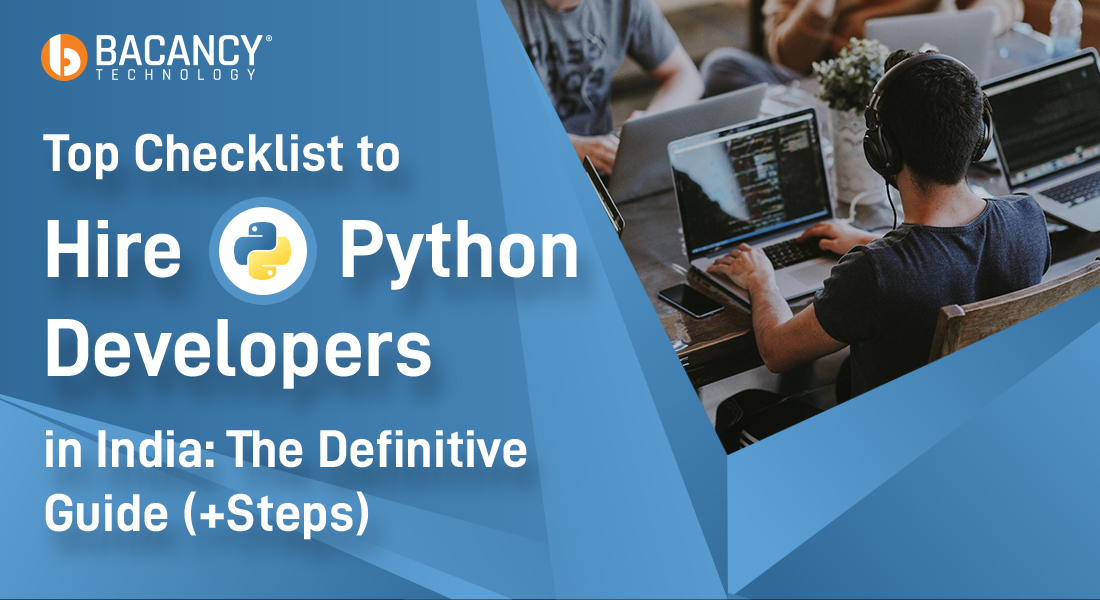 BACANCY®
TECHNOLOGY

Top Checklist to
Hire Python
Developers
in India: The Definitive Guide (+Steps)